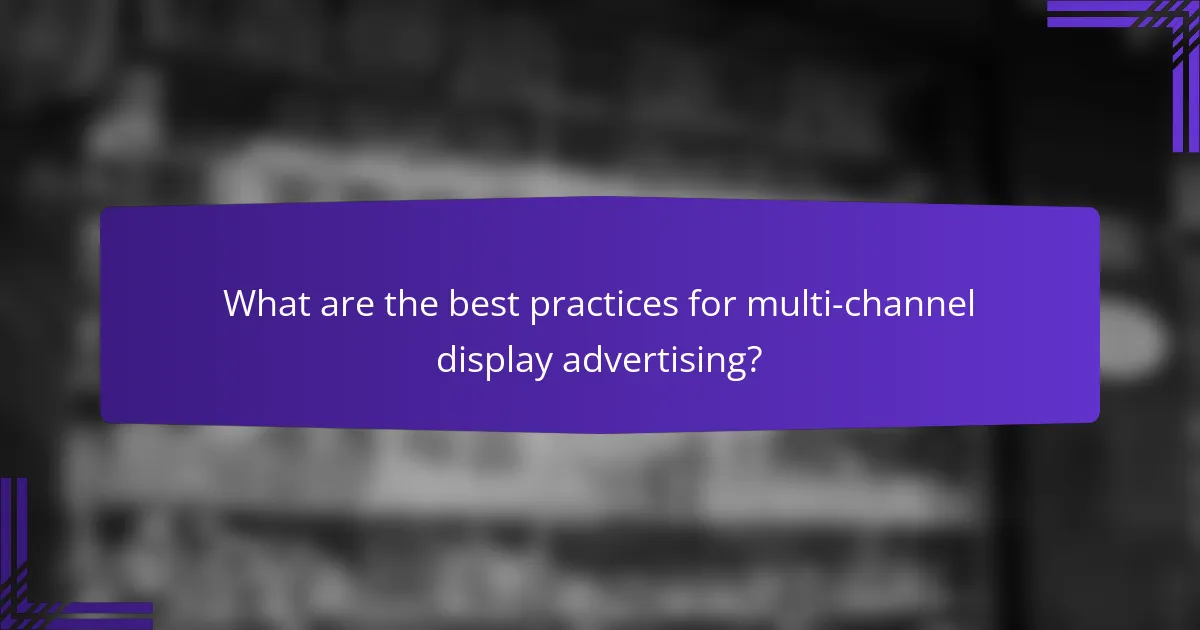 What are the best practices for multi-channel display advertising?